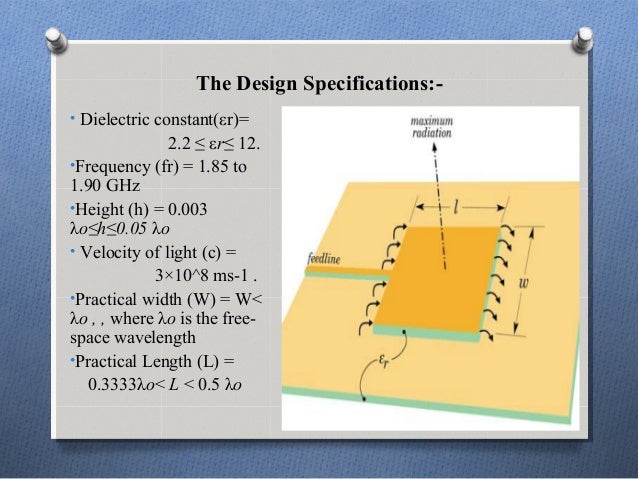 The Design Specifications:-

• Dielectric constant(εr)=
2.2 ≤ εr≤ 12.

•Frequency (fr) = 1.85 to 1.90 GHz

•Height (h) = 0.003 λo≤h≤0.05 λo

• Velocity of light (c) =
3×10^8 ms-1 .

•Practical width (W) = W< λo , , where λo is the free-space wavelength

•Practical Length (L) =
0.3333λo< L < 0.5 λo

maximum radiation

$l$

feedline

$w$

$\varepsilon_r$